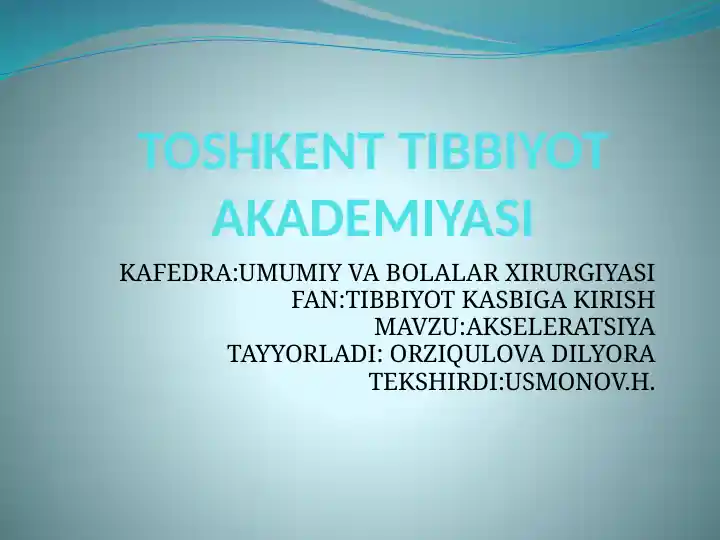 TOSHKENT TIBBIYOT AKADEMIYASI

KAFEDRA:UMUMIY VA BOLALAR XIRURGIYASI
FAN:TIBBIYOT KASBIGA KIRISH
MAVZU:AKSELERATSIYA
TAYYORLADI: ORZIQULOVA DILYORA
TEKSHIRDI:USMONOV.H.